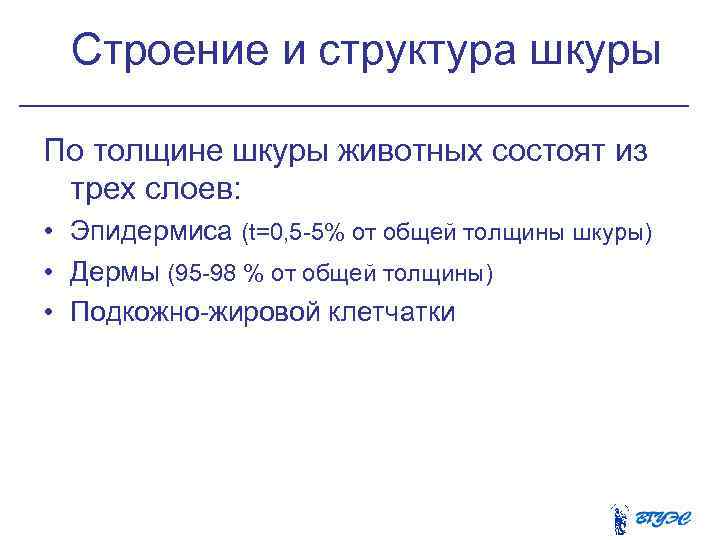 Строение и структура шкуры

По толщине шкуры животных состоят из трех слоев:

• Эпидермиса (t=0,5-5% от общей толщины шкуры)
• Дермы (95-98 % от общей толщины)
• Подкожно-жировой клетчатки

ВГУЭС